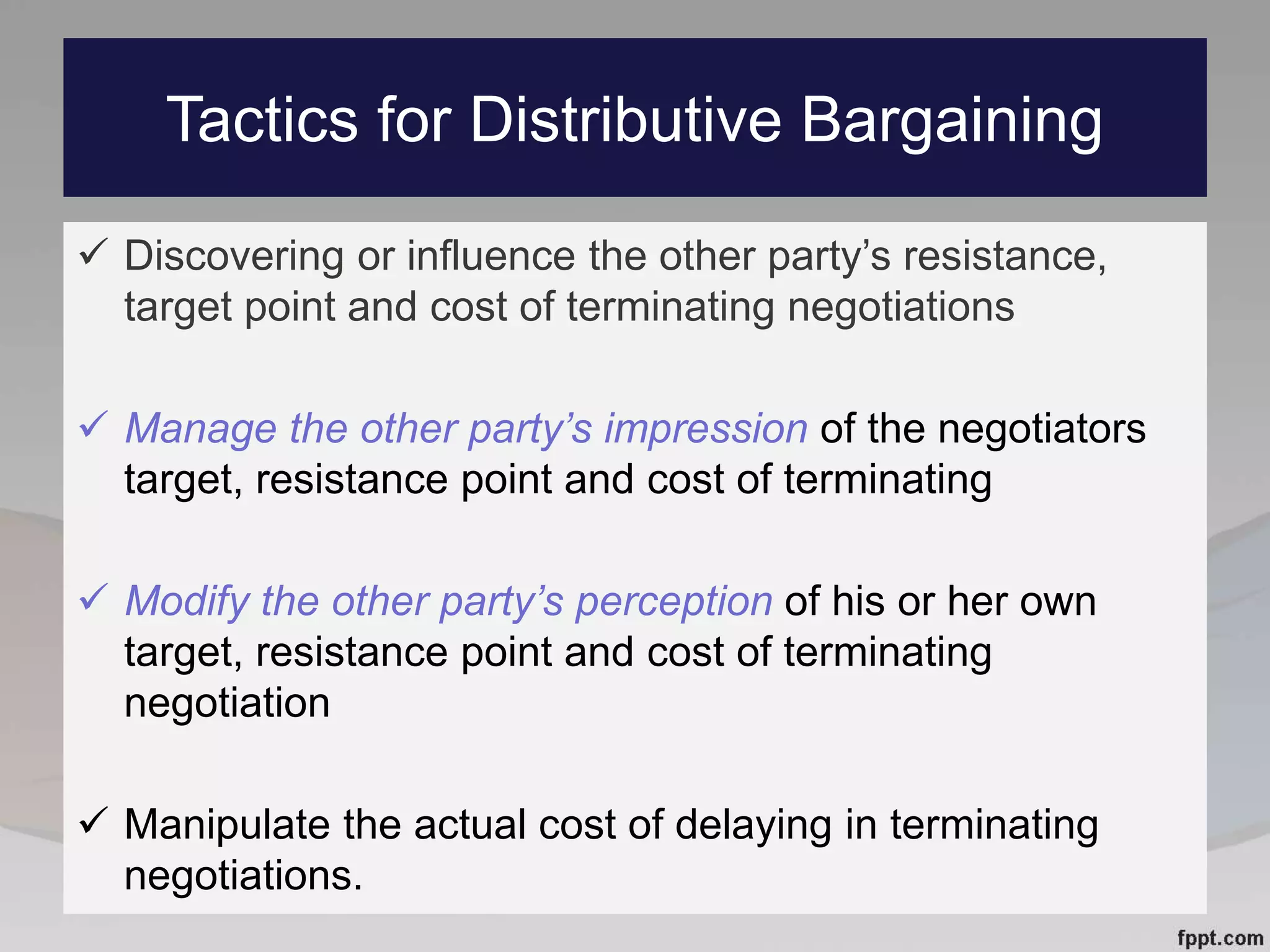 Tactics for Distributive Bargaining

✓ Discovering or influence the other party’s resistance, target point and cost of terminating negotiations

✓ Manage the other party’s impression of the negotiators target, resistance point and cost of terminating

✓ Modify the other party’s perception of his or her own target, resistance point and cost of terminating negotiation

✓ Manipulate the actual cost of delaying in terminating negotiations.

fppt.com